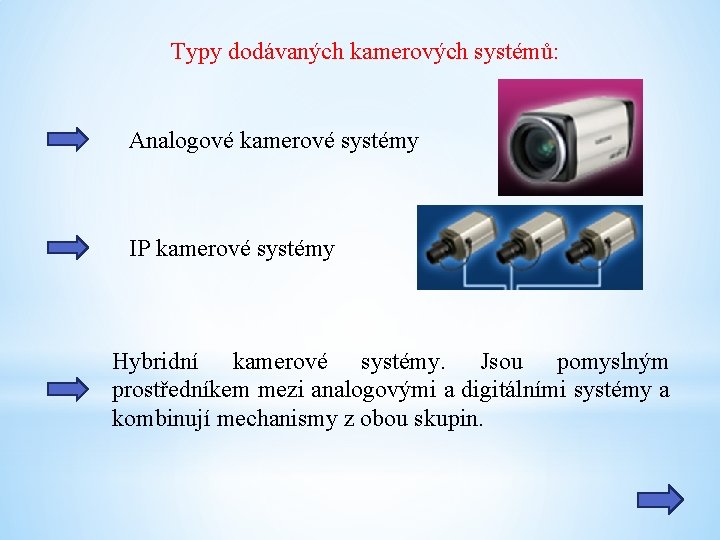 Typy dodávaných kamerových systémů:

Analogové kamerové systémy

IP kamerové systémy

Hybridní kamerové systémy. Jsou pomyslným prostředníkem mezi analogovými a digitálními systémy a kombinují mechanismy z obou skupin.